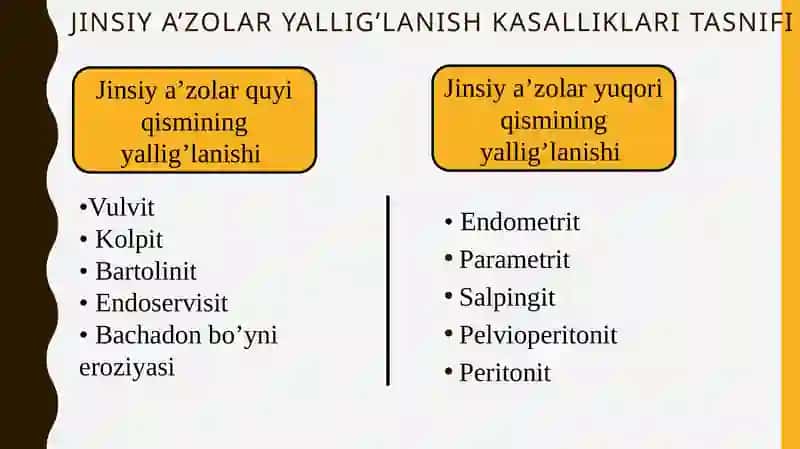 JINSIY A’ZOLAR YALLIG’LANISH KASALLIKLARI TASNIFI

Jinsiy a’zolar quyi qismining yallig’lanishi

•Vulvit
• Kolpit
• Bartolinit
• Endoservisit
• Bachadon bo’yni eroziyasi

Jinsiy a’zolar yuqori qismining yallig’lanishi

• Endometrit
• Parametrit
• Salpingit
• Pelvioperitonit
• Peritonit